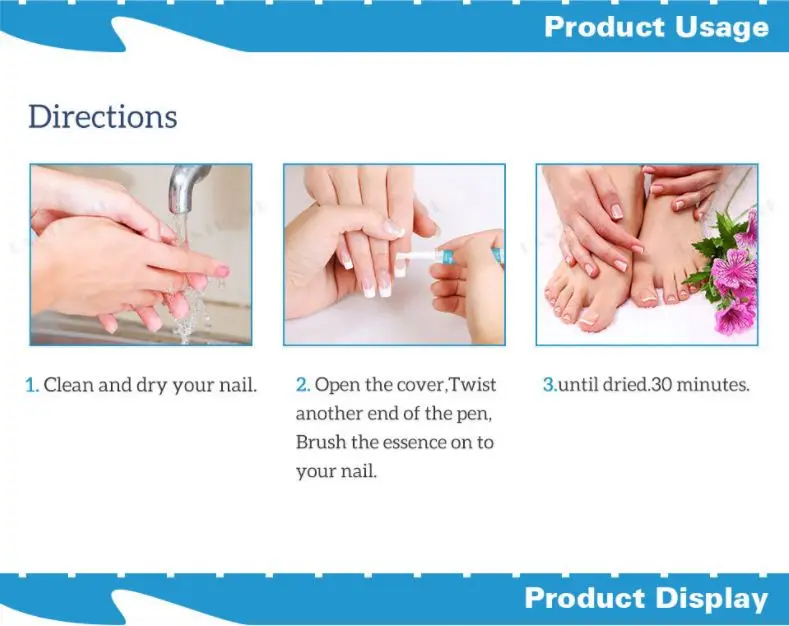 Product Usage

Directions

1. Clean and dry your nail.

2. Open the cover,Twist another end of the pen, Brush the essence on to your nail.

3.until dried.30 minutes.

Product Display